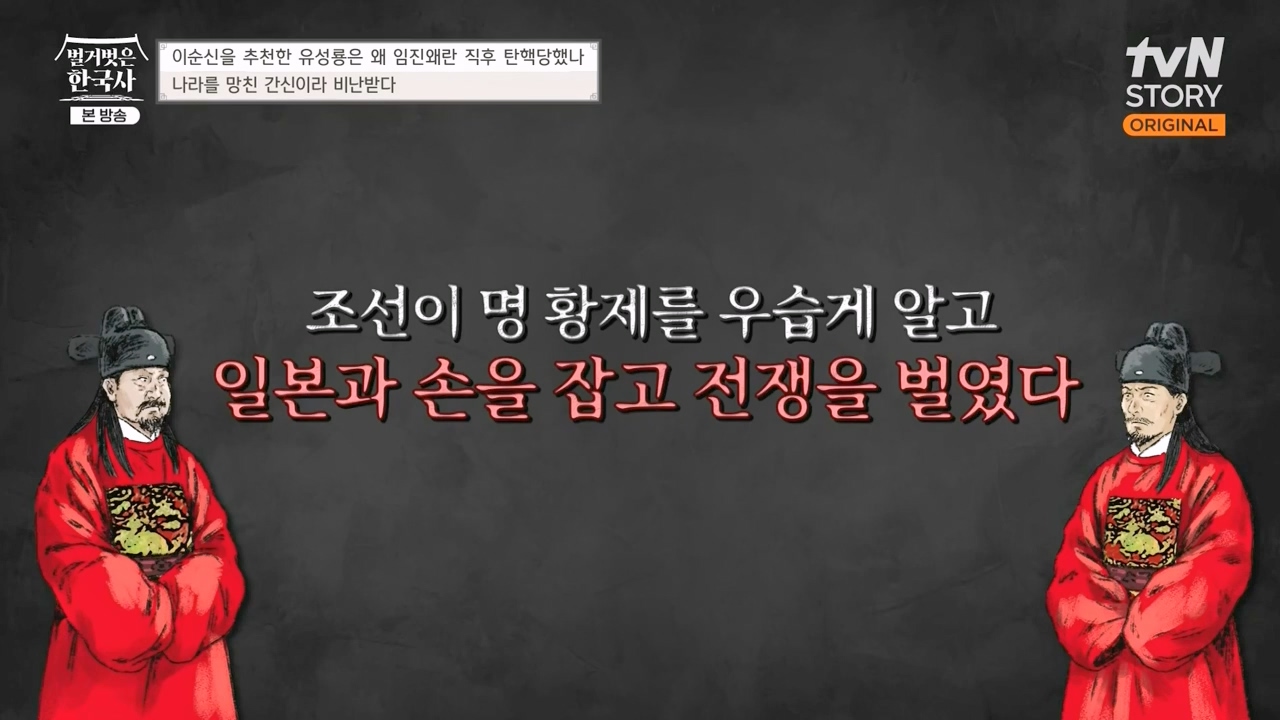 벌거벗은 한국사
본 방송
이순신을 추천한 유성룡은 왜 임진왜란 직후 탄핵당했나
나라를 망친 간신이라 비난받다
tvN STORY ORIGINAL

조선이 명 황제를 우습게 알고
일본과 손을 잡고 전쟁을 벌였다